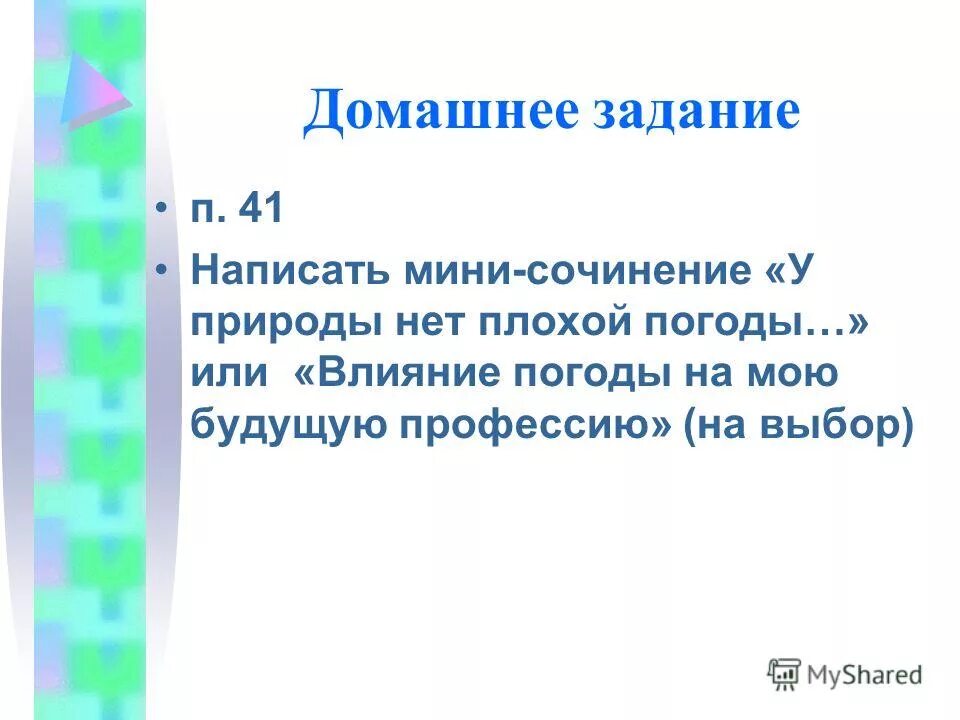 Домашнее задание

• п. 41
• Написать мини-сочинение «У природы нет плохой погоды…» или «Влияние погоды на мою будущую профессию» (на выбор)

MyShared